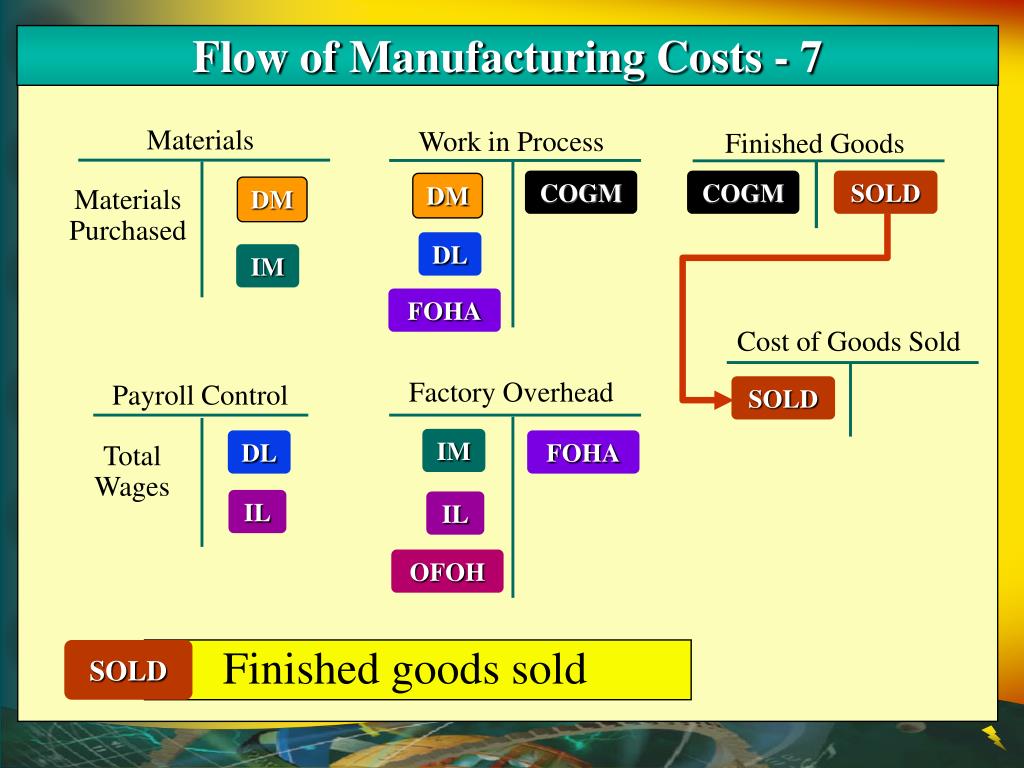 Flow of Manufacturing Costs - 7

Materials

Materials Purchased

DM

IM

Work in Process

DM

DL

FOHA

COGM

Finished Goods

COGM

SOLD

Cost of Goods Sold

SOLD

Payroll Control

Total Wages

DL

IL

Factory Overhead

IM

IL

OFOH

FOHA

SOLD Finished goods sold